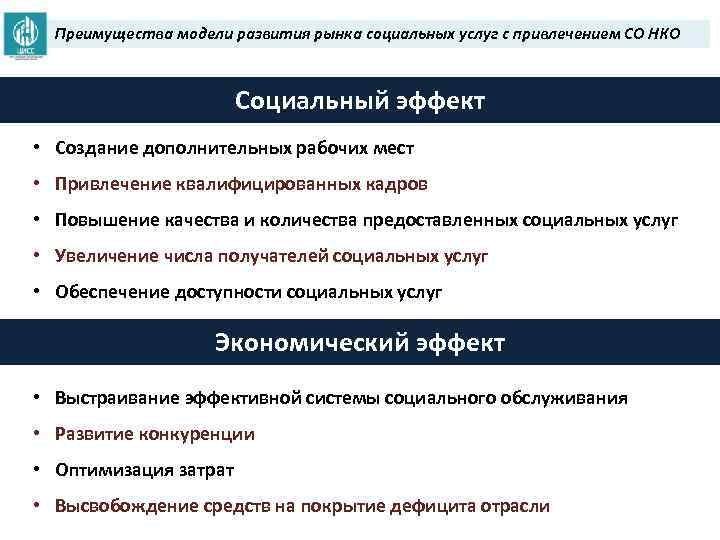 ЦИСС

Преимущества модели развития рынка социальных услуг с привлечением СО НКО

Социальный эффект

• Создание дополнительных рабочих мест
• Привлечение квалифицированных кадров
• Повышение качества и количества предоставленных социальных услуг
• Увеличение числа получателей социальных услуг
• Обеспечение доступности социальных услуг

Экономический эффект

• Выстраивание эффективной системы социального обслуживания
• Развитие конкуренции
• Оптимизация затрат
• Высвобождение средств на покрытие дефицита отрасли